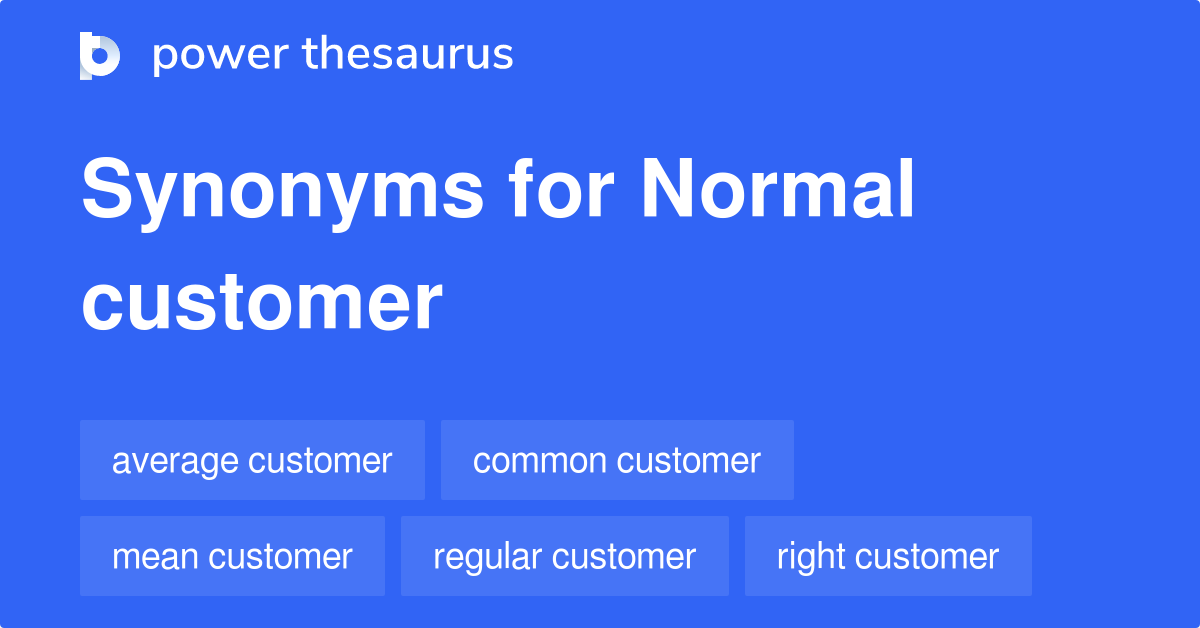 power thesaurus

Synonyms for Normal customer

average customer
common customer
mean customer
regular customer
right customer